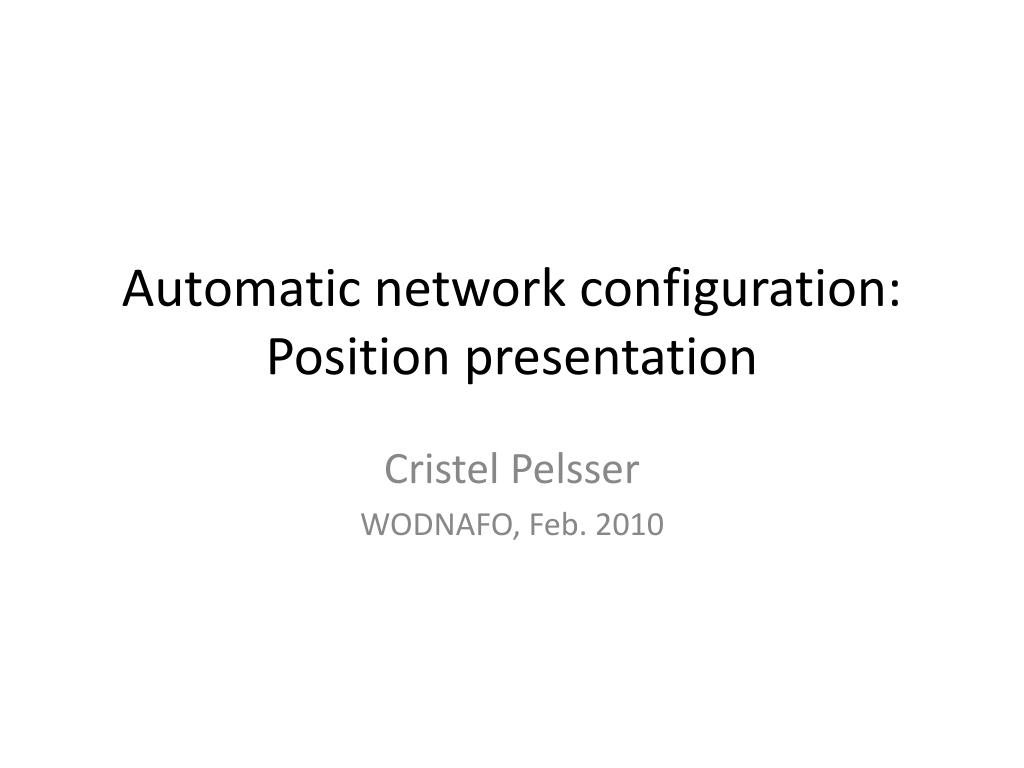 Automatic network configuration: Position presentation

Cristel Pelsser

WODNAFO, Feb. 2010